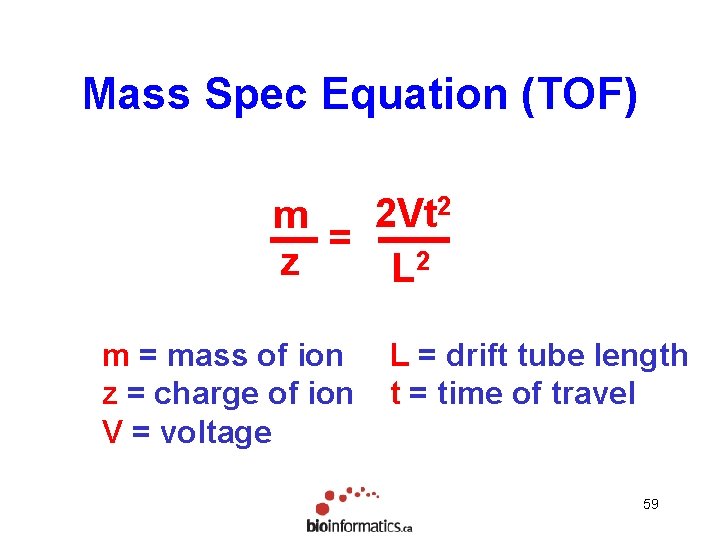 Mass Spec Equation (TOF)

$\frac{m}{z} = \frac{2Vt^2}{L^2}$

m = mass of ion
z = charge of ion
V = voltage

L = drift tube length
t = time of travel

bioinformatics.ca

59